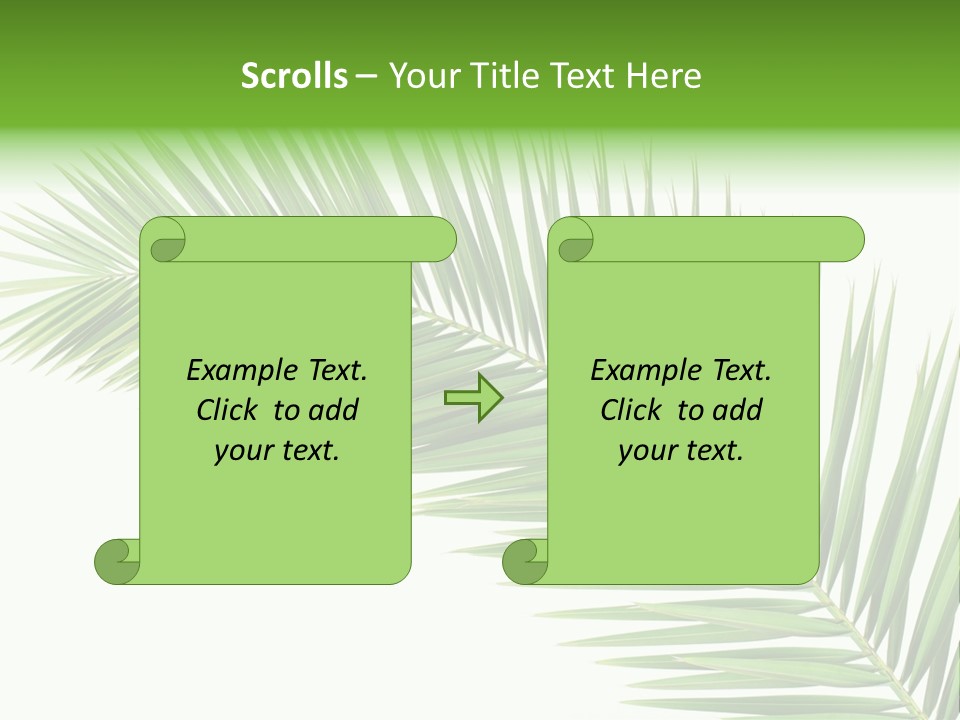 Scrolls – Your Title Text Here

Example Text. Click to add your text.

Example Text. Click to add your text.